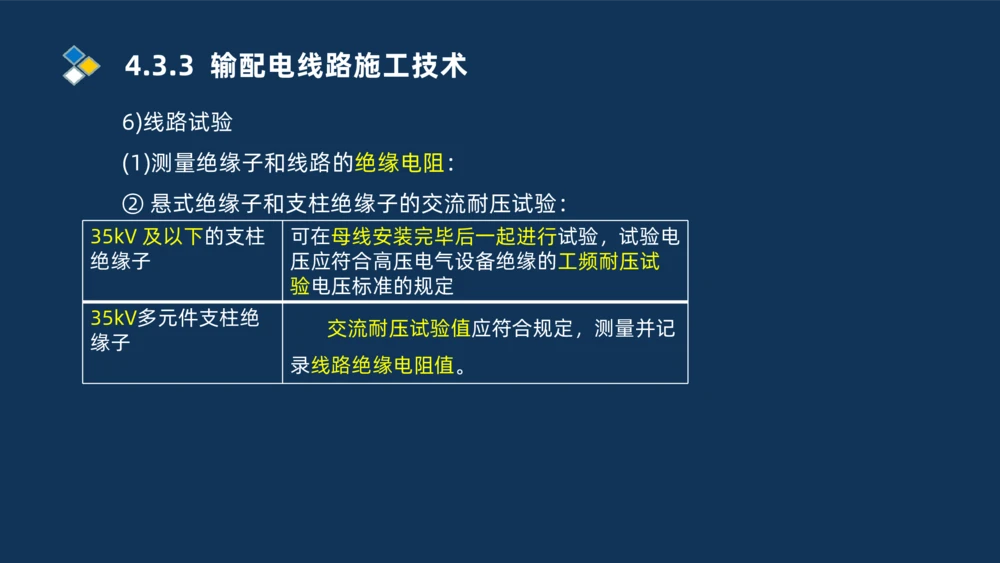 4.3.3 输配电线路施工技术

6)线路试验

(1)测量绝缘子和线路的绝缘电阻：

② 悬式绝缘子和支柱绝缘子的交流耐压试验：

| 35kV 及以下的支柱绝缘子 | 可在母线安装完毕后一起进行试验，试验电压应符合高压电气设备绝缘的工频耐压试验电压标准的规定 |
|---|---|
| 35kV多元件支柱绝缘子 | 交流耐压试验值应符合规定，测量并记录线路绝缘电阻值。 |